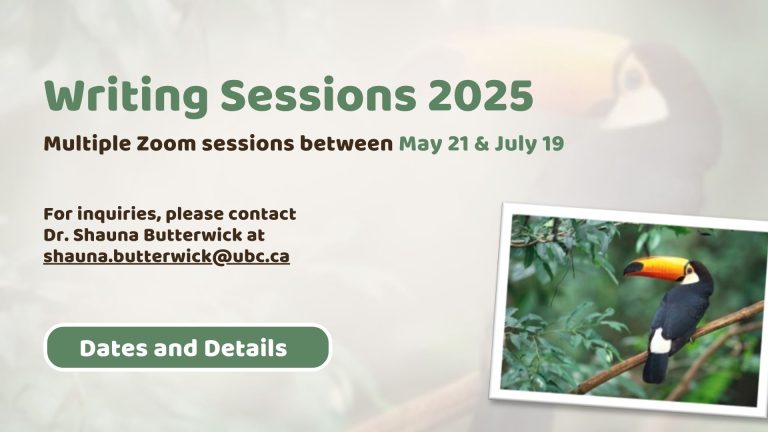 Writing Sessions 2025

Multiple Zoom sessions between May 21 & July 19

For inquiries, please contact Dr. Shauna Butterwick at shauna.butterwick@ubc.ca

Dates and Details